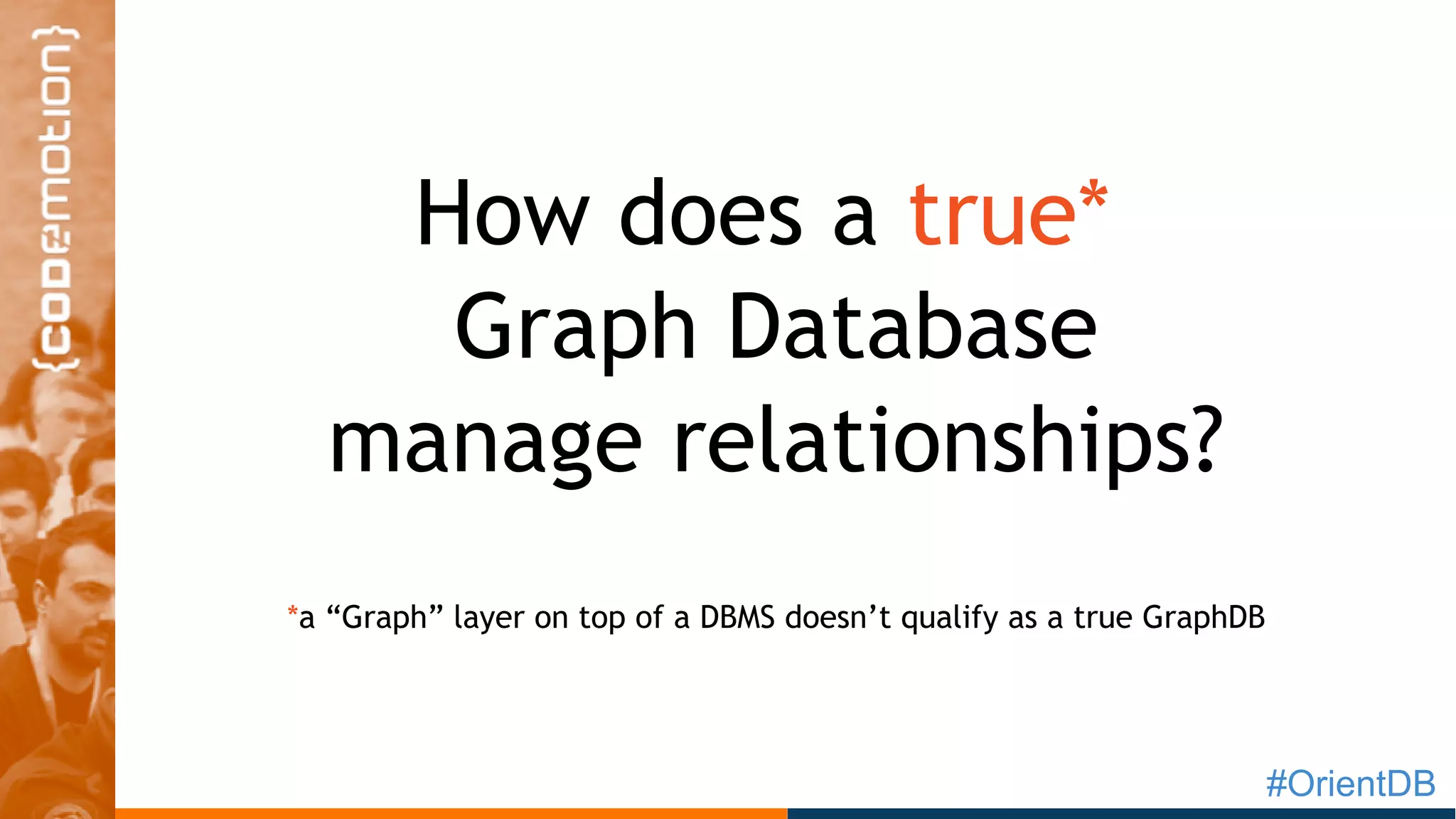 {codemotion}

How does a true* Graph Database manage relationships?

*a “Graph” layer on top of a DBMS doesn’t qualify as a true GraphDB

#OrientDB